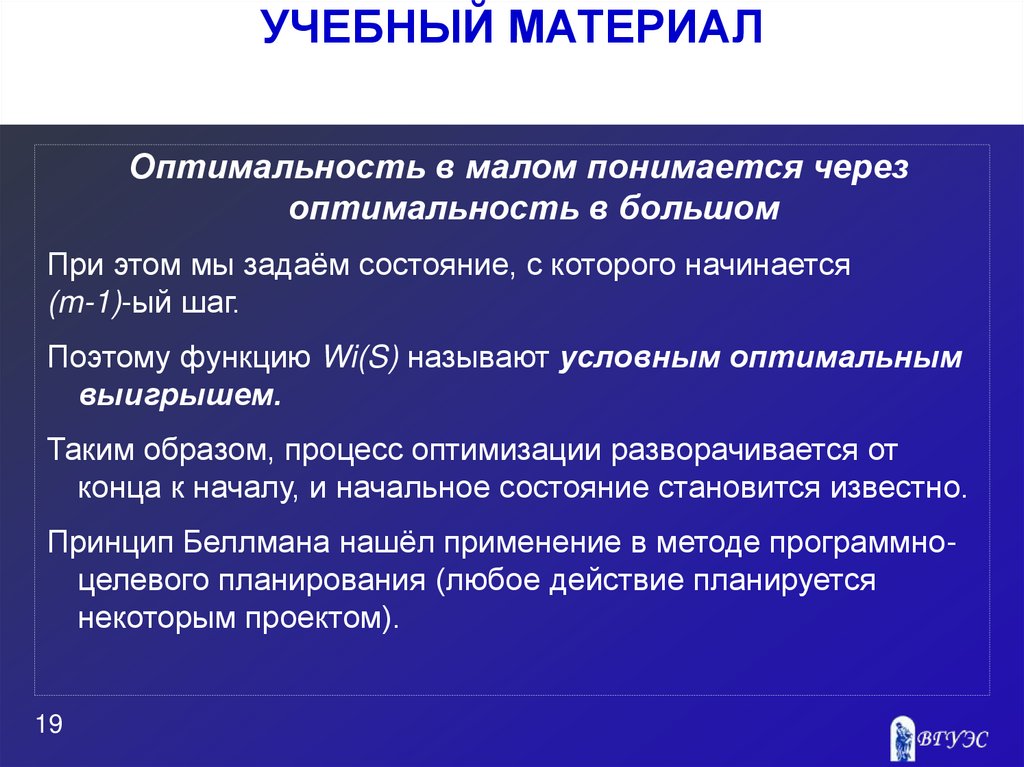 УЧЕБНЫЙ МАТЕРИАЛ

Оптимальность в малом понимается через оптимальность в большом

При этом мы задаём состояние, с которого начинается (m-1)-ый шаг.

Поэтому функцию Wi(S) называют условным оптимальным выигрышем.

Таким образом, процесс оптимизации разворачивается от конца к началу, и начальное состояние становится известно.

Принцип Беллмана нашёл применение в методе программно-целевого планирования (любое действие планируется некоторым проектом).

19

ВГУЭС